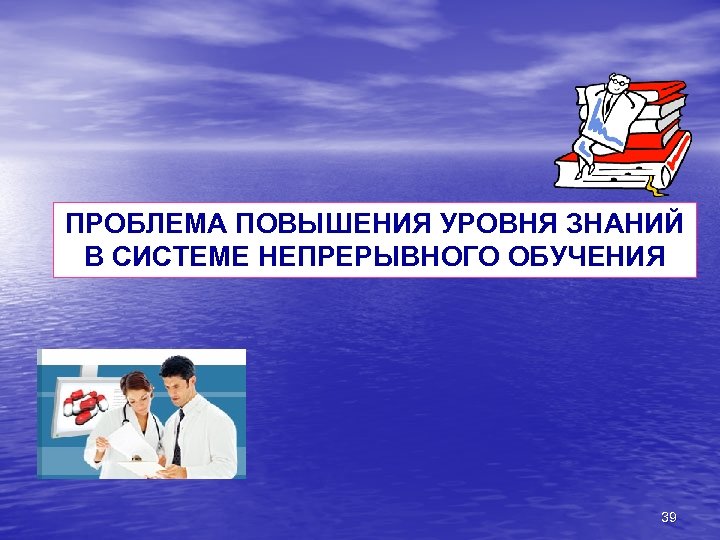 ПРОБЛЕМА ПОВЫШЕНИЯ УРОВНЯ ЗНАНИЙ В СИСТЕМЕ НЕПРЕРЫВНОГО ОБУЧЕНИЯ

39